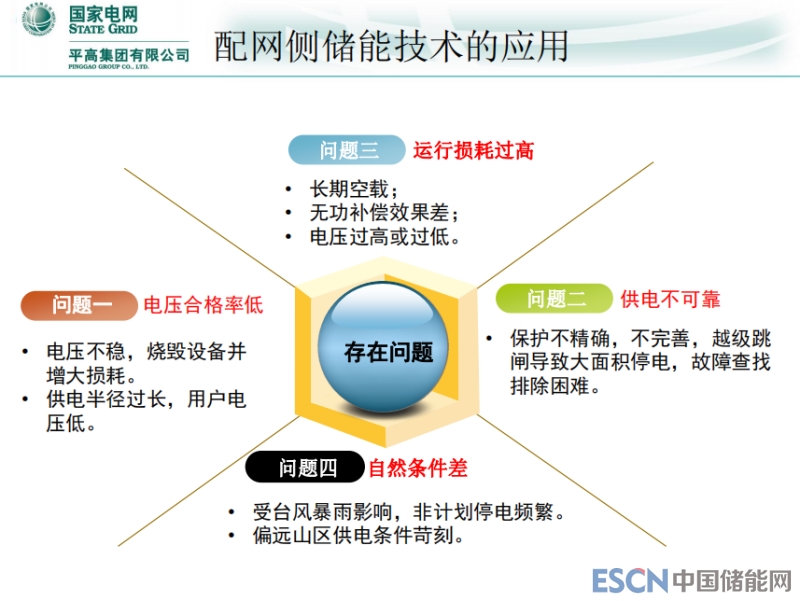 国家电网
STATE GRID
平高集团有限公司
PINGGAO GROUP CO., LTD.

配网侧储能技术的应用

问题三 运行损耗过高

• 长期空载；
• 无功补偿效果差；
• 电压过高或过低。

问题一 电压合格率低

• 电压不稳，烧毁设备并增大损耗。
• 供电半径过长，用户电压低。

存在问题

问题二 供电不可靠

• 保护不精确，不完善，越级跳闸导致大面积停电，故障查找排除困难。

问题四 自然条件差

• 受台风暴雨影响，非计划停电频繁。
• 偏远山区供电条件苛刻。

ESCN 中国储能网